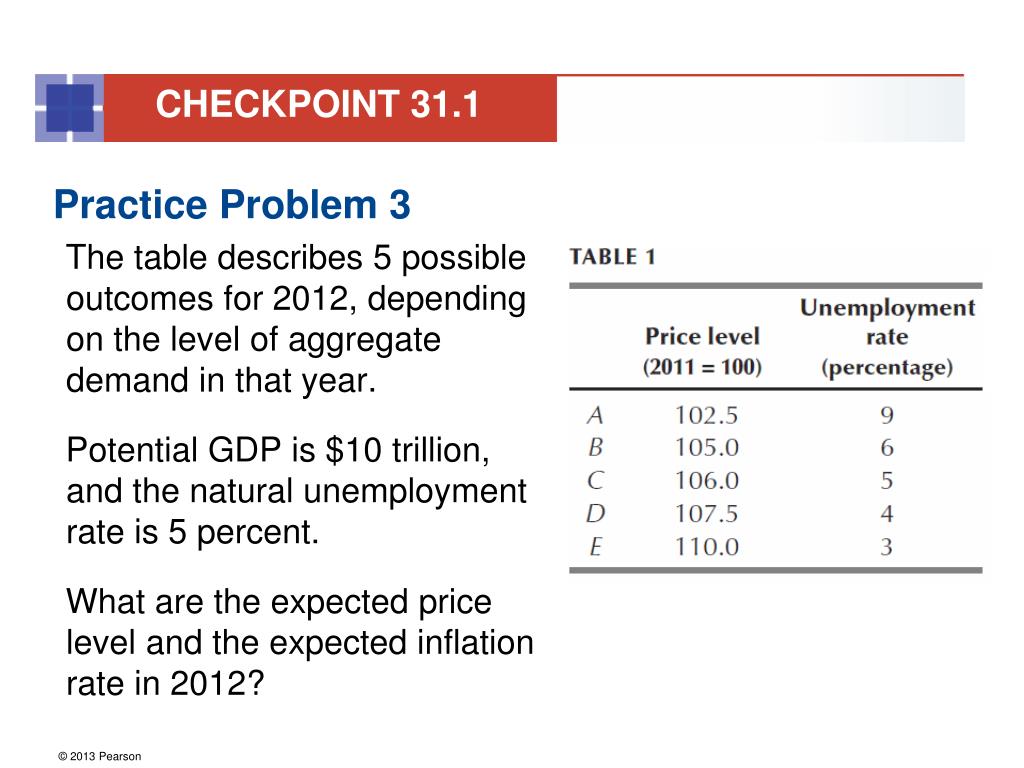 CHECKPOINT 31.1

Practice Problem 3

The table describes 5 possible outcomes for 2012, depending on the level of aggregate demand in that year.

Potential GDP is \$10 trillion, and the natural unemployment rate is 5 percent.

What are the expected price level and the expected inflation rate in 2012?

TABLE 1

| | Price level (2011 = 100) | Unemployment rate (percentage) |
|---|---|---|
| A | 102.5 | 9 |
| B | 105.0 | 6 |
| C | 106.0 | 5 |
| D | 107.5 | 4 |
| E | 110.0 | 3 |

© 2013 Pearson